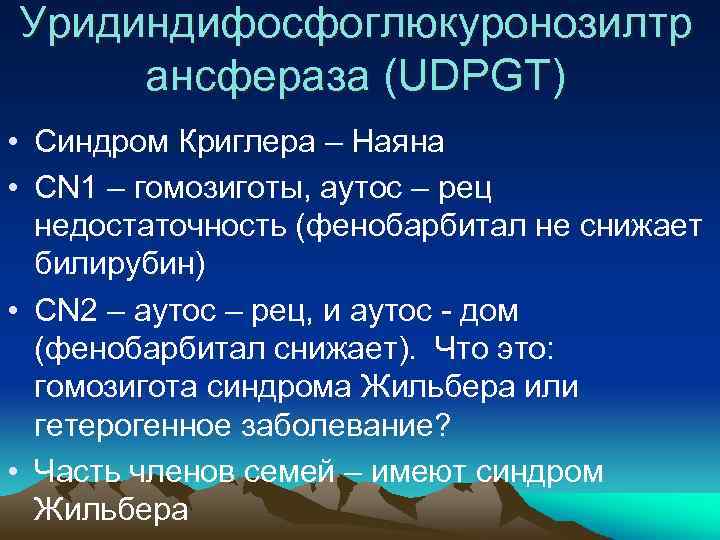 Уридиндифосфоглюкуронозилтрансфераза (UDPGT)

• Синдром Криглера – Наяна

• CN1 – гомозиготы, аутос – рец недостаточность (фенобарбитал не снижает билирубин)

• CN2 – аутос – рец, и аутос - дом (фенобарбитал снижает). Что это: гомозигота синдрома Жильбера или гетерогенное заболевание?

• Часть членов семей – имеют синдром Жильбера